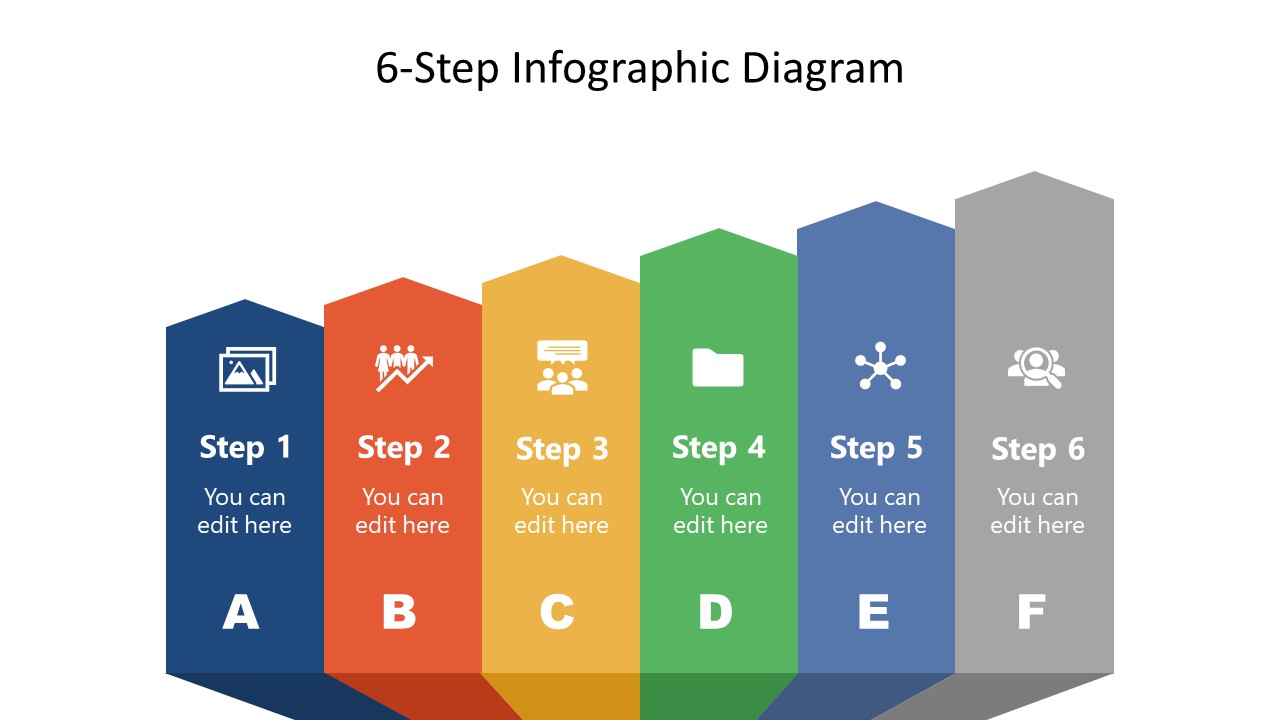 6-Step Infographic Diagram

Step 1
You can edit here
A

Step 2
You can edit here
B

Step 3
You can edit here
C

Step 4
You can edit here
D

Step 5
You can edit here
E

Step 6
You can edit here
F